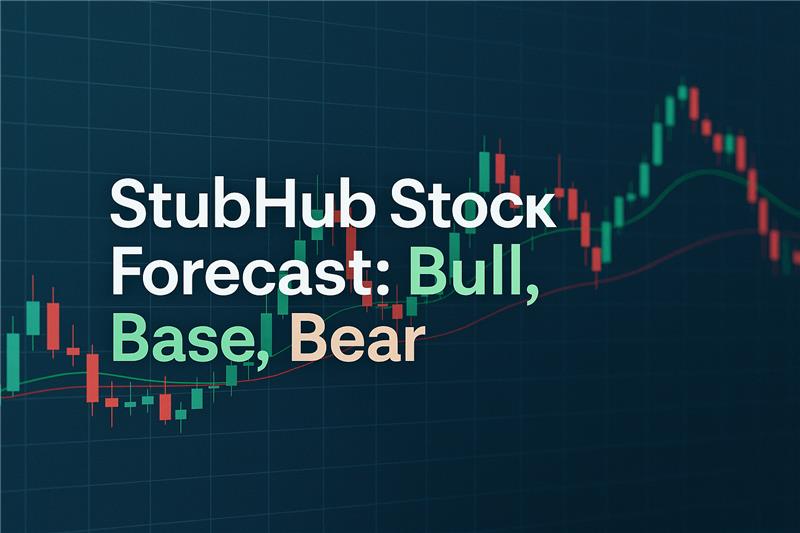 StubHub Stock Forecast: Bull, Base, Bear